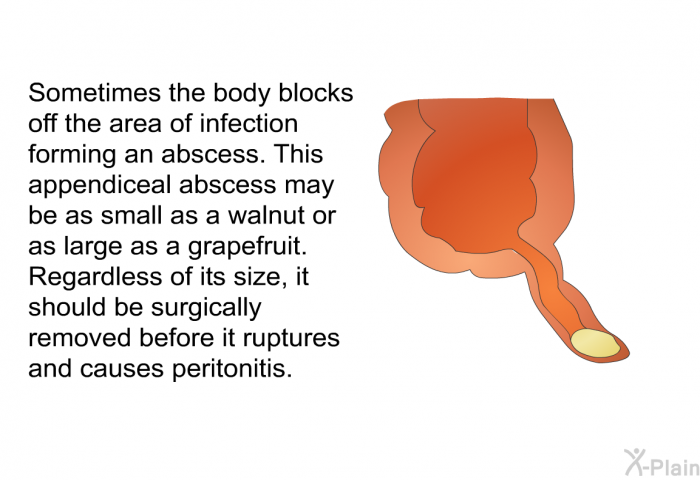 Sometimes the body blocks off the area of infection forming an abscess. This appendiceal abscess may be as small as a walnut or as large as a grapefruit. Regardless of its size, it should be surgically removed before it ruptures and causes peritonitis.

X-Plain